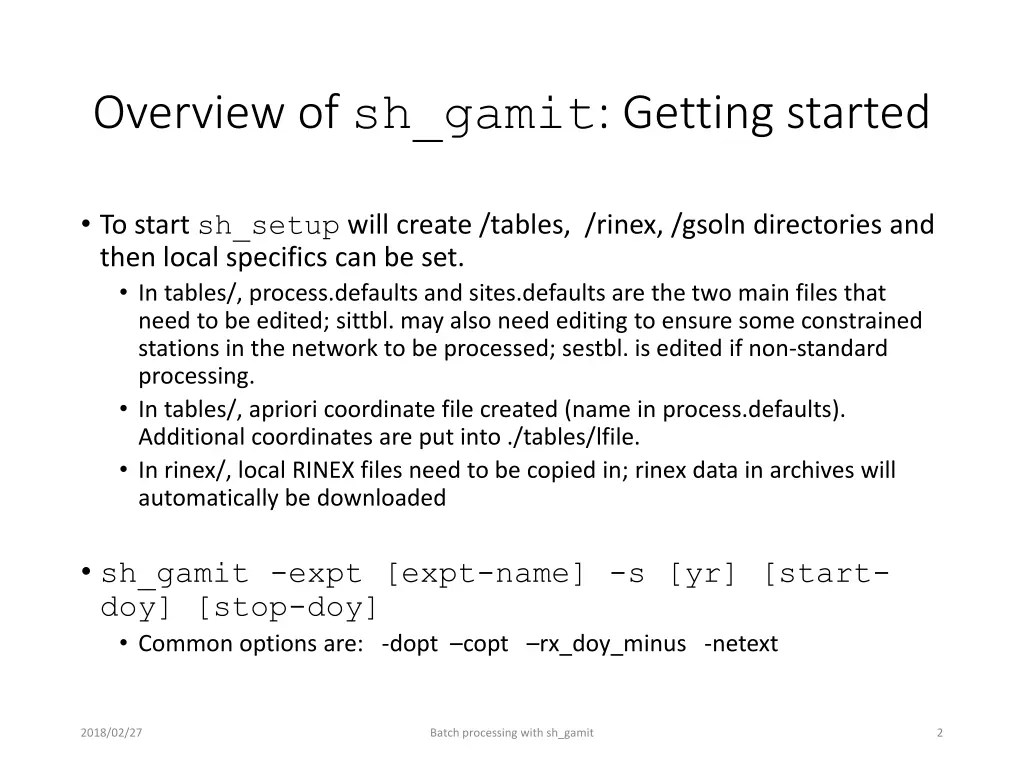 Overview of sh_gamit: Getting started

• To start sh_setup will create /tables, /rinex, /gsoln directories and then local specifics can be set.
  • In tables/, process.defaults and sites.defaults are the two main files that need to be edited; sittbl. may also need editing to ensure some constrained stations in the network to be processed; sestbl. is edited if non-standard processing.
  • In tables/, apriori coordinate file created (name in process.defaults). Additional coordinates are put into ./tables/lfile.
  • In rinex/, local RINEX files need to be copied in; rinex data in archives will automatically be downloaded

• sh_gamit -expt [expt-name] -s [yr] [start-doy] [stop-doy]
  • Common options are: -dopt –copt –rx_doy_minus -netext

2018/02/27

Batch processing with sh_gamit

2